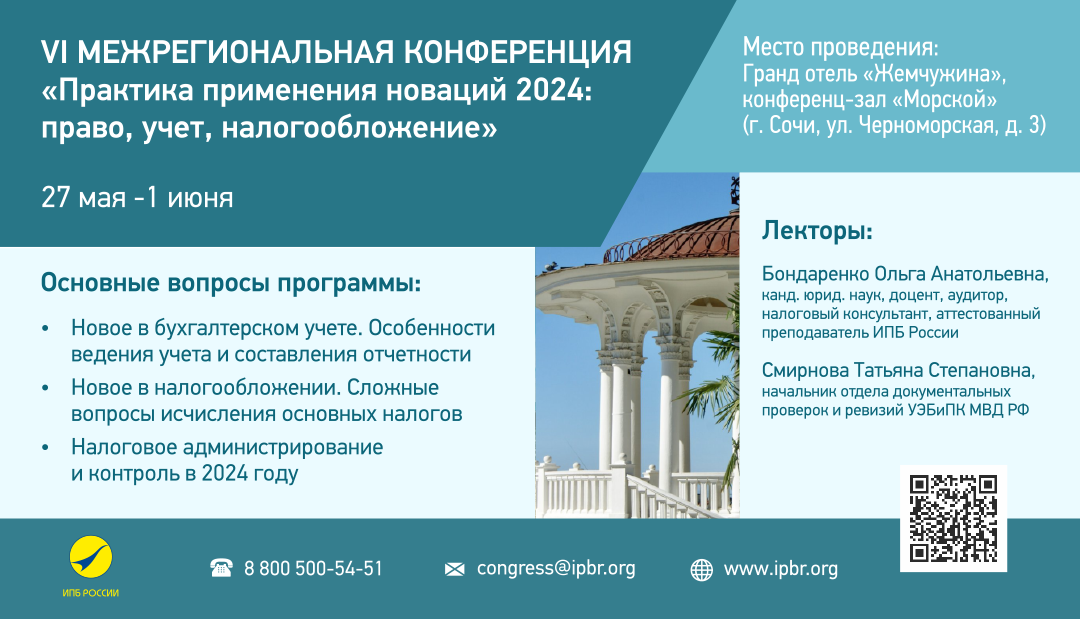 VI МЕЖРЕГИОНАЛЬНАЯ КОНФЕРЕНЦИЯ «Практика применения новаций 2024: право, учет, налогообложение»

27 мая -1 июня

Место проведения: Гранд отель «Жемчужина», конференц-зал «Морской» (г. Сочи, ул. Черноморская, д. 3)

Основные вопросы программы:

• Новое в бухгалтерском учете. Особенности ведения учета и составления отчетности

• Новое в налогообложении. Сложные вопросы исчисления основных налогов

• Налоговое администрирование и контроль в 2024 году

Лекторы:

Бондаренко Ольга Анатольевна, канд. юрид. наук, доцент, аудитор, налоговый консультант, аттестованный преподаватель ИПБ России

Смирнова Татьяна Степановна, начальник отдела документальных проверок и ревизий УЭБиПК МВД РФ

ИПБ РОССИИ

8 800 500-54-51

congress@ipbr.org

www.ipbr.org